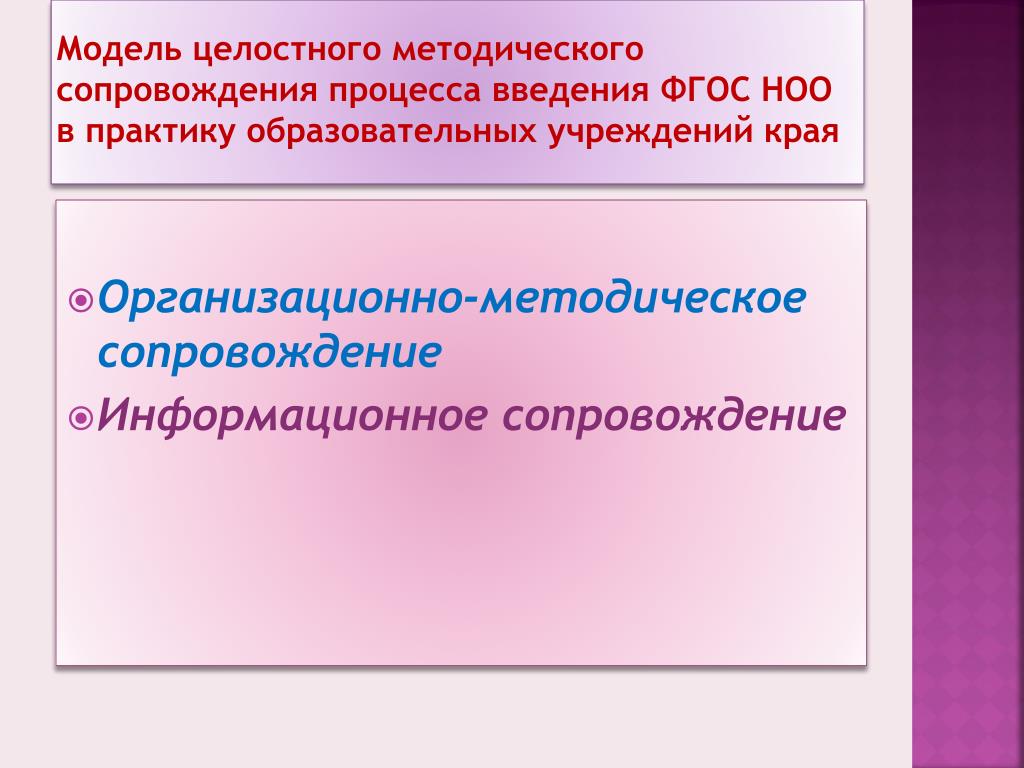 Модель целостного методического сопровождения процесса введения ФГОС НОО в практику образовательных учреждений края

Организационно-методическое сопровождение

Информационное сопровождение